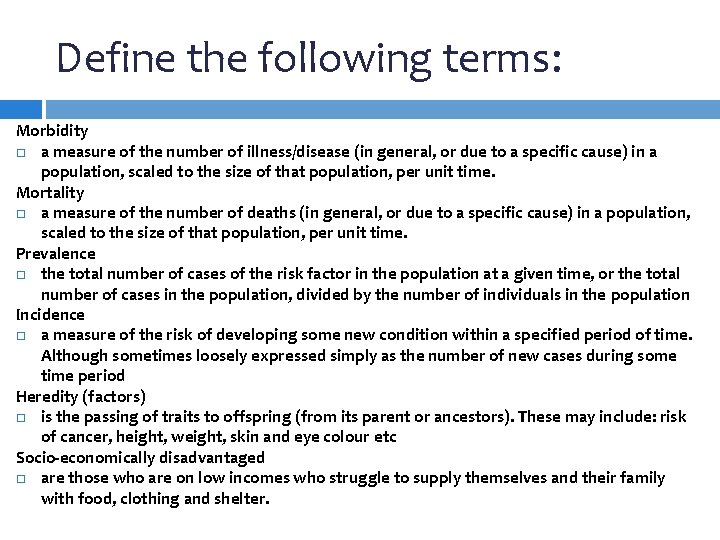 Define the following terms:

Morbidity
□ a measure of the number of illness/disease (in general, or due to a specific cause) in a population, scaled to the size of that population, per unit time.
Mortality
□ a measure of the number of deaths (in general, or due to a specific cause) in a population, scaled to the size of that population, per unit time.
Prevalence
□ the total number of cases of the risk factor in the population at a given time, or the total number of cases in the population, divided by the number of individuals in the population
Incidence
□ a measure of the risk of developing some new condition within a specified period of time. Although sometimes loosely expressed simply as the number of new cases during some time period
Heredity (factors)
□ is the passing of traits to offspring (from its parent or ancestors). These may include: risk of cancer, height, weight, skin and eye colour etc
Socio-economically disadvantaged
□ are those who are on low incomes who struggle to supply themselves and their family with food, clothing and shelter.